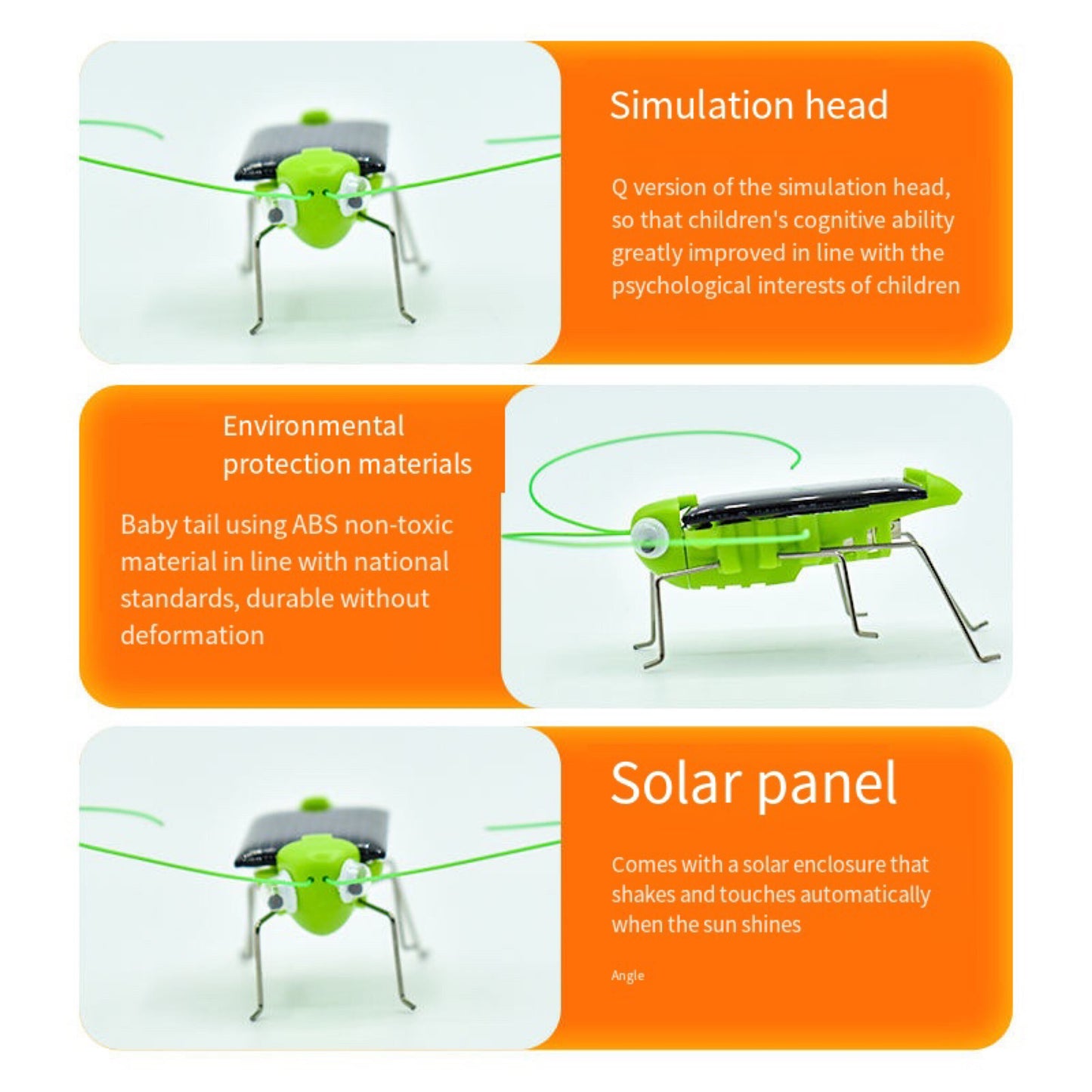 Simulation head

Q version of the simulation head, so that children's cognitive ability greatly improved in line with the psychological interests of children

Environmental protection materials

Baby tail using ABS non-toxic material in line with national standards, durable without deformation

Solar panel

Comes with a solar enclosure that shakes and touches automatically when the sun shines

Angle